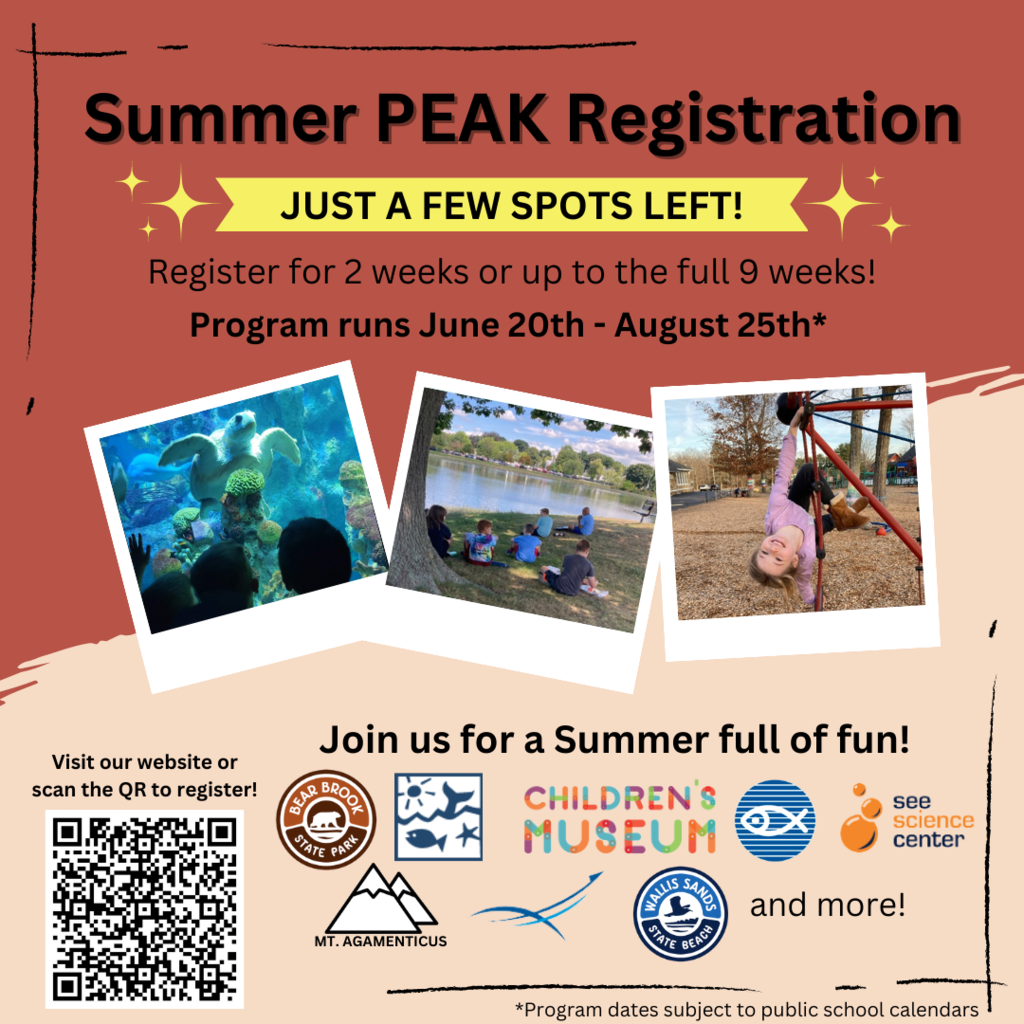 Summer PEAK Registration

JUST A FEW SPOTS LEFT!

Register for 2 weeks or up to the full 9 weeks!

Program runs June 20th - August 25th*

Visit our website or scan the QR to register!

Join us for a Summer full of fun!

BEAR BROOK STATE PARK

CHILDREN'S MUSEUM

see science center

MT. AGAMENTICUS

WALLIS SANDS STATE BEACH

and more!

*Program dates subject to public school calendars